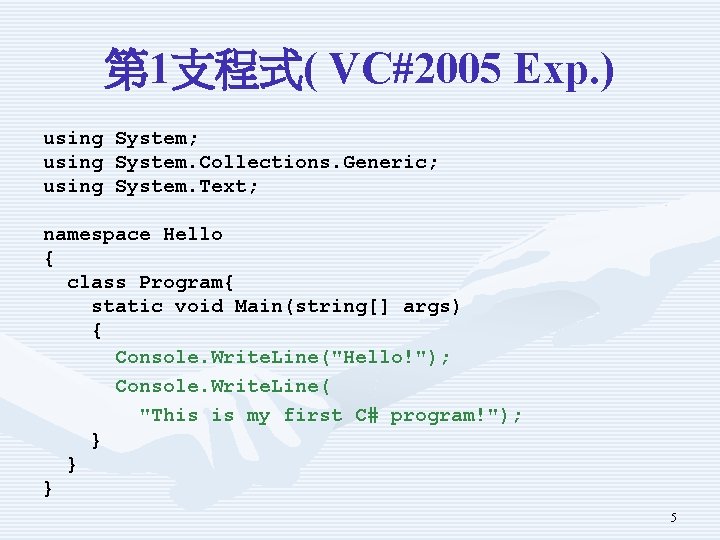 第1支程式( VC#2005 Exp.)

using System;
using System.Collections.Generic;
using System.Text;

namespace Hello
{
  class Program{
    static void Main(string[] args)
    {
      Console.WriteLine("Hello!");
      Console.WriteLine(
        "This is my first C# program!");
    }
  }
}

5